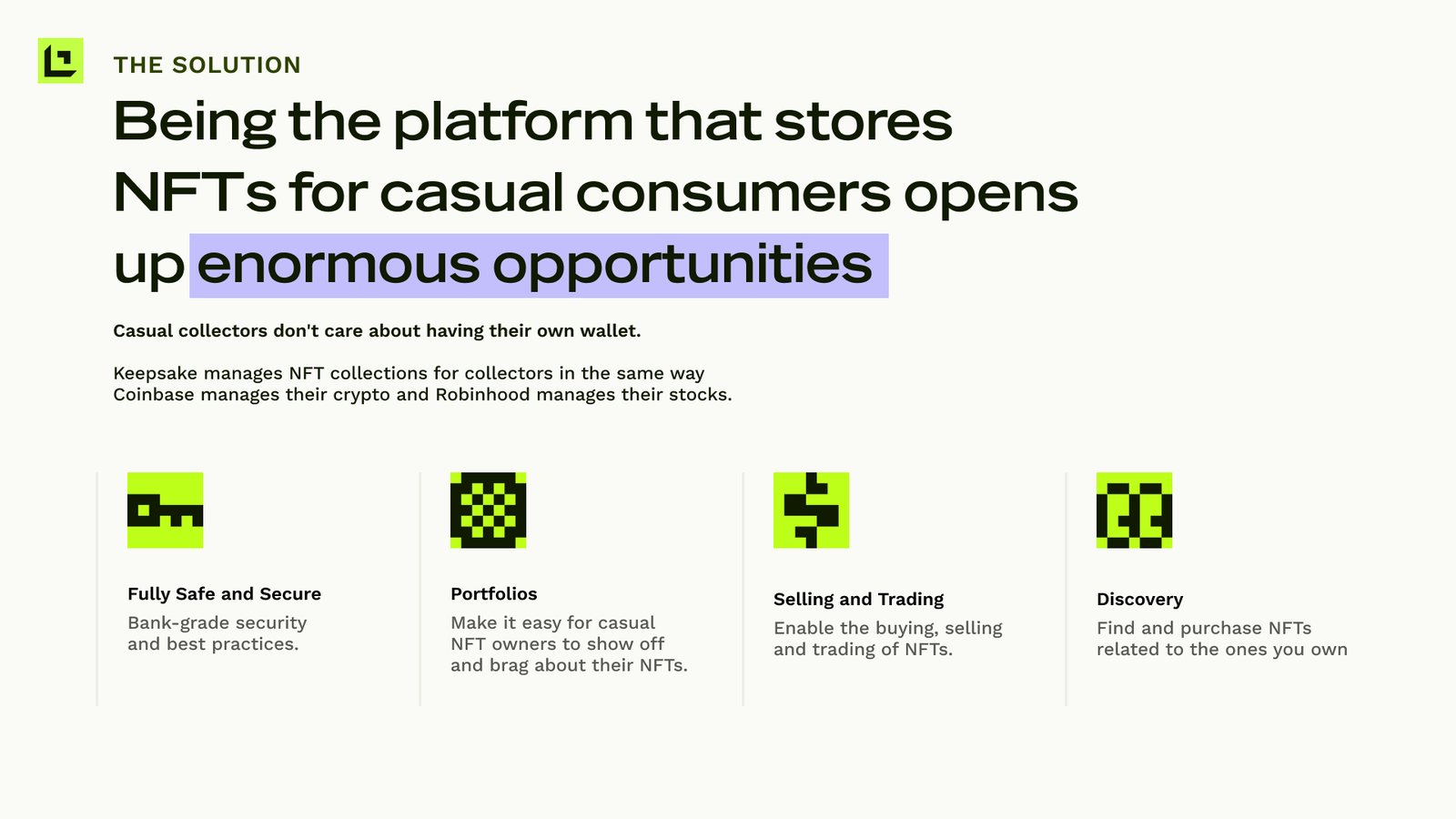 THE SOLUTION

Being the platform that stores NFTs for casual consumers opens up enormous opportunities

Casual collectors don't care about having their own wallet.

Keepsake manages NFT collections for collectors in the same way Coinbase manages their crypto and Robinhood manages their stocks.

Fully Safe and Secure
Bank-grade security and best practices.

Portfolios
Make it easy for casual NFT owners to show off and brag about their NFTs.

Selling and Trading
Enable the buying, selling and trading of NFTs.

Discovery
Find and purchase NFTs related to the ones you own